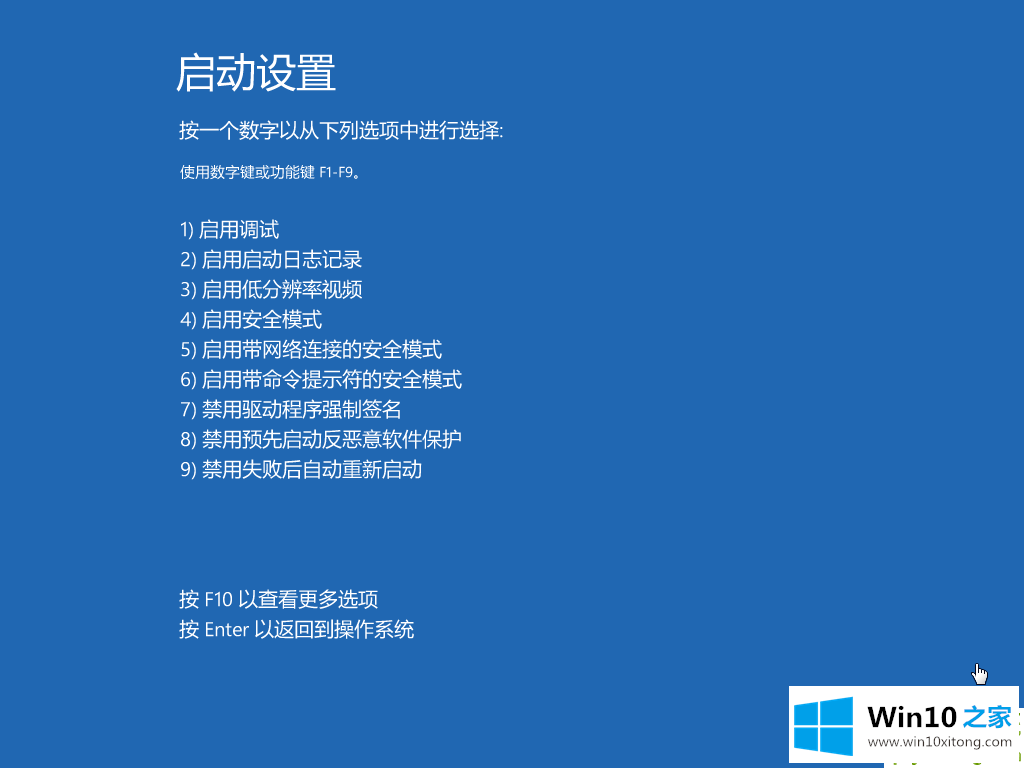 启动设置

按一个数字以从下列选项中进行选择:

使用数字键或功能键 F1-F9。

1) 启用调试
2) 启用启动日志记录
3) 启用低分辨率视频
4) 启用安全模式
5) 启用带网络连接的安全模式
6) 启用带命令提示符的安全模式
7) 禁用驱动程序强制签名
8) 禁用预先启动反恶意软件保护
9) 禁用失败后自动重新启动

按 F10 以查看更多选项
按 Enter 以返回到操作系统

Win10 之家
www.win10xitong.com